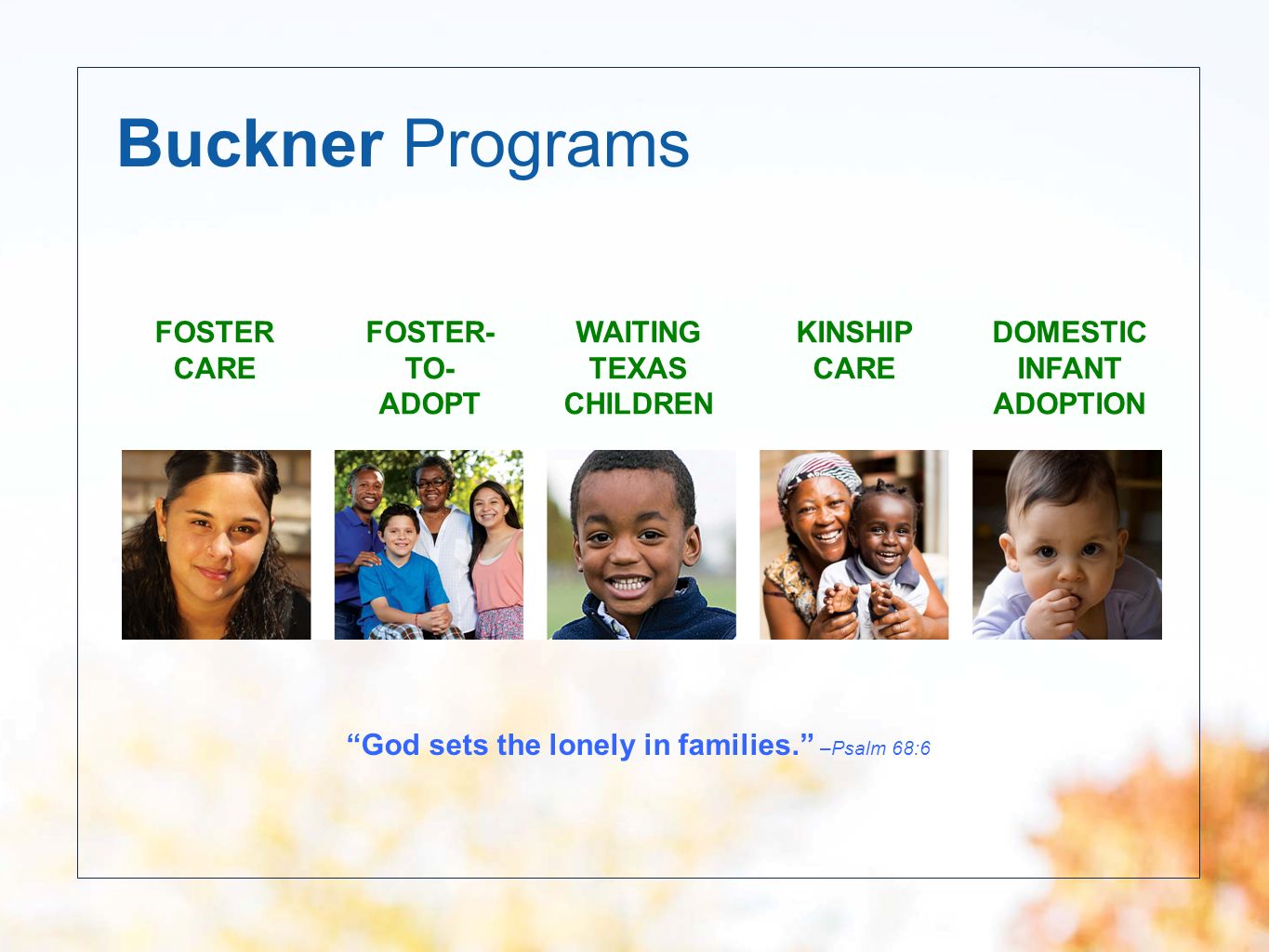 Buckner Programs

FOSTER CARE

FOSTER-TO-ADOPT

WAITING TEXAS CHILDREN

KINSHIP CARE

DOMESTIC INFANT ADOPTION

“God sets the lonely in families.” –Psalm 68:6